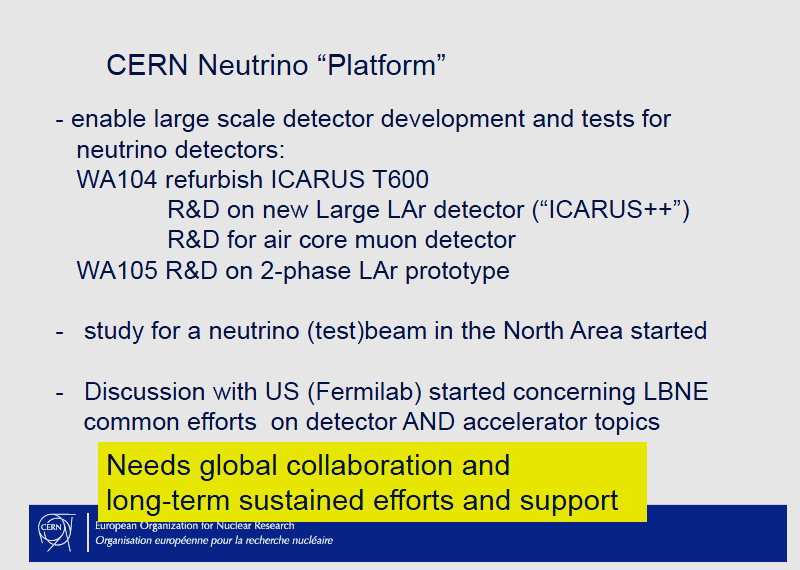 CERN Neutrino “Platform”

- enable large scale detector development and tests for neutrino detectors:
WA104 refurbish ICARUS T600
R&D on new Large LAr detector (“ICARUS++”)
R&D for air core muon detector
WA105 R&D on 2-phase LAr prototype

- study for a neutrino (test)beam in the North Area started

- Discussion with US (Fermilab) started concerning LBNE common efforts on detector AND accelerator topics

Needs global collaboration and long-term sustained efforts and support

CERN
European Organization for Nuclear Research
Organisation européenne pour la recherche nucléaire